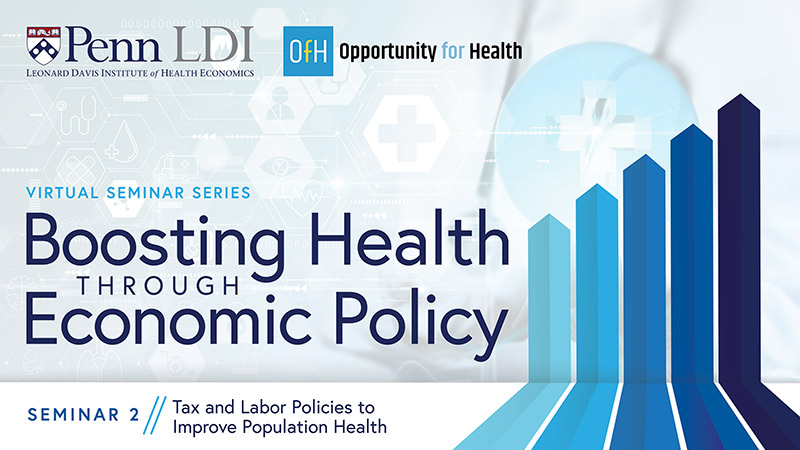 Penn LDI
LEONARD DAVIS INSTITUTE of HEALTH ECONOMICS

OfH Opportunity for Health

VIRTUAL SEMINAR SERIES
Boosting Health THROUGH Economic Policy

SEMINAR 2 // Tax and Labor Policies to Improve Population Health